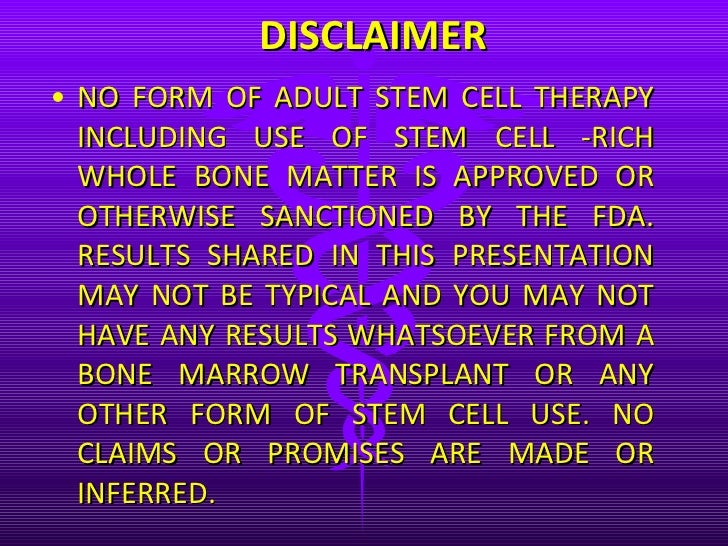 DISCLAIMER

• NO FORM OF ADULT STEM CELL THERAPY INCLUDING USE OF STEM CELL -RICH WHOLE BONE MATTER IS APPROVED OR OTHERWISE SANCTIONED BY THE FDA. RESULTS SHARED IN THIS PRESENTATION MAY NOT BE TYPICAL AND YOU MAY NOT HAVE ANY RESULTS WHATSOEVER FROM A BONE MARROW TRANSPLANT OR ANY OTHER FORM OF STEM CELL USE. NO CLAIMS OR PROMISES ARE MADE OR INFERRED.